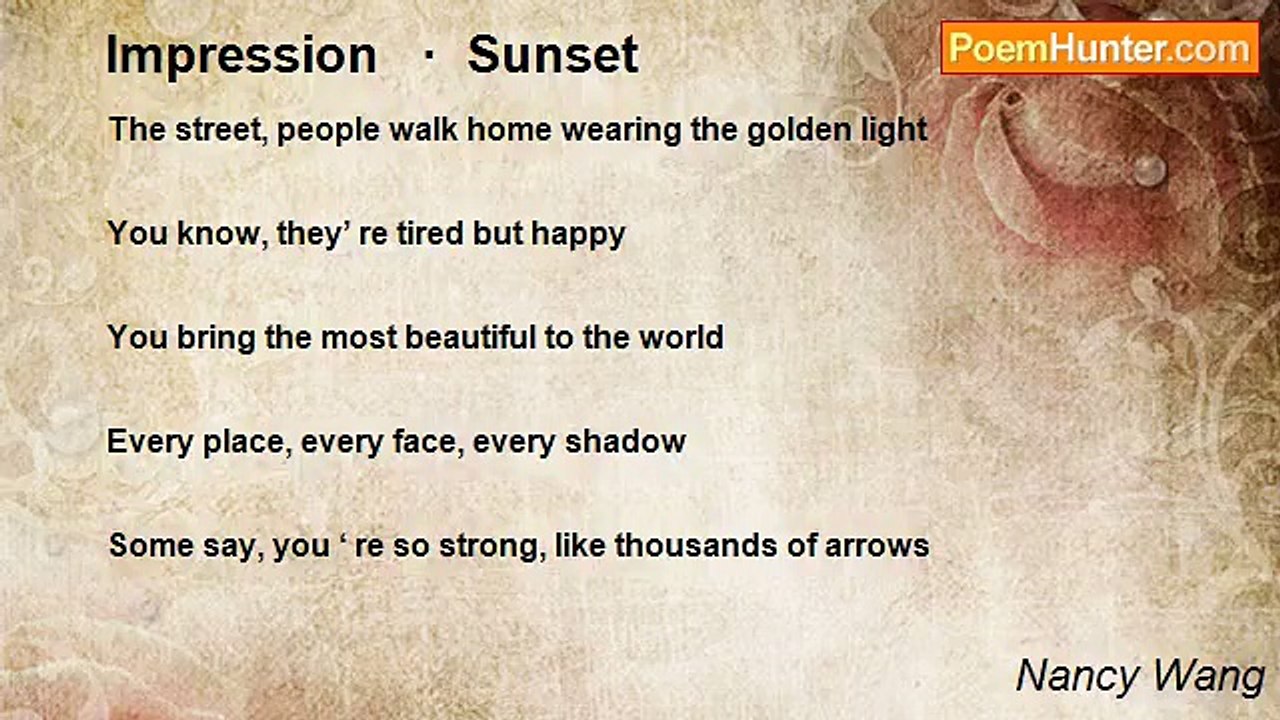 Impression · Sunset

PoemHunter.com

The street, people walk home wearing the golden light

You know, they’ re tired but happy

You bring the most beautiful to the world

Every place, every face, every shadow

Some say, you ‘ re so strong, like thousands of arrows

Nancy Wang